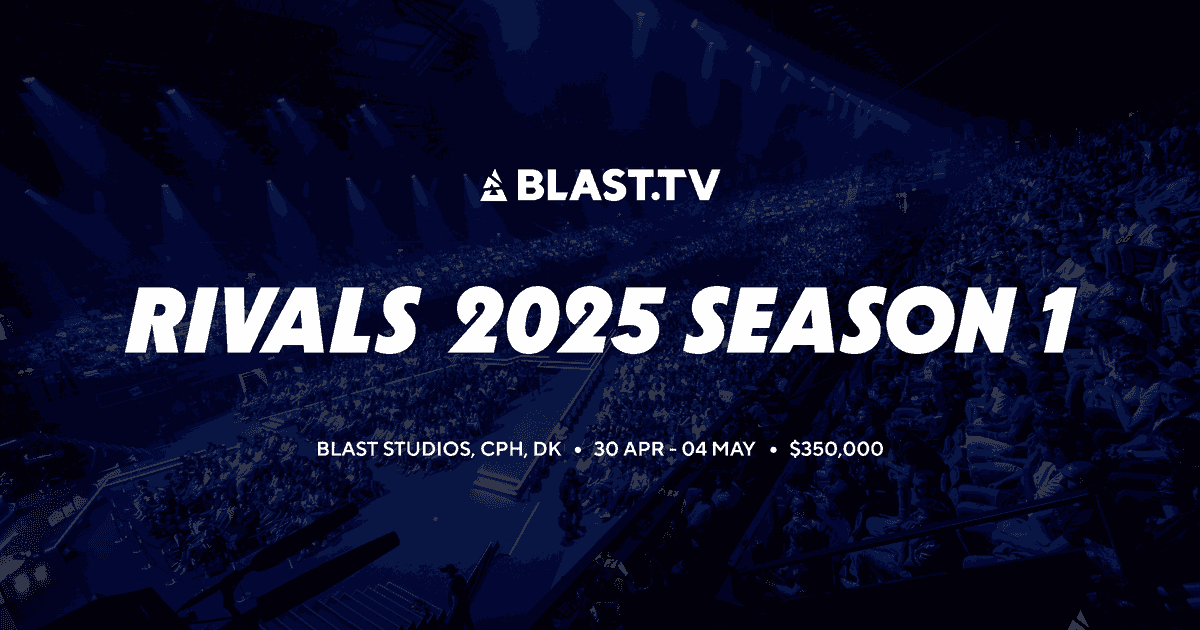 BLAST.TV

RIVALS 2025 SEASON 1

BLAST STUDIOS, CPH, DK • 30 APR - 04 MAY • $350,000